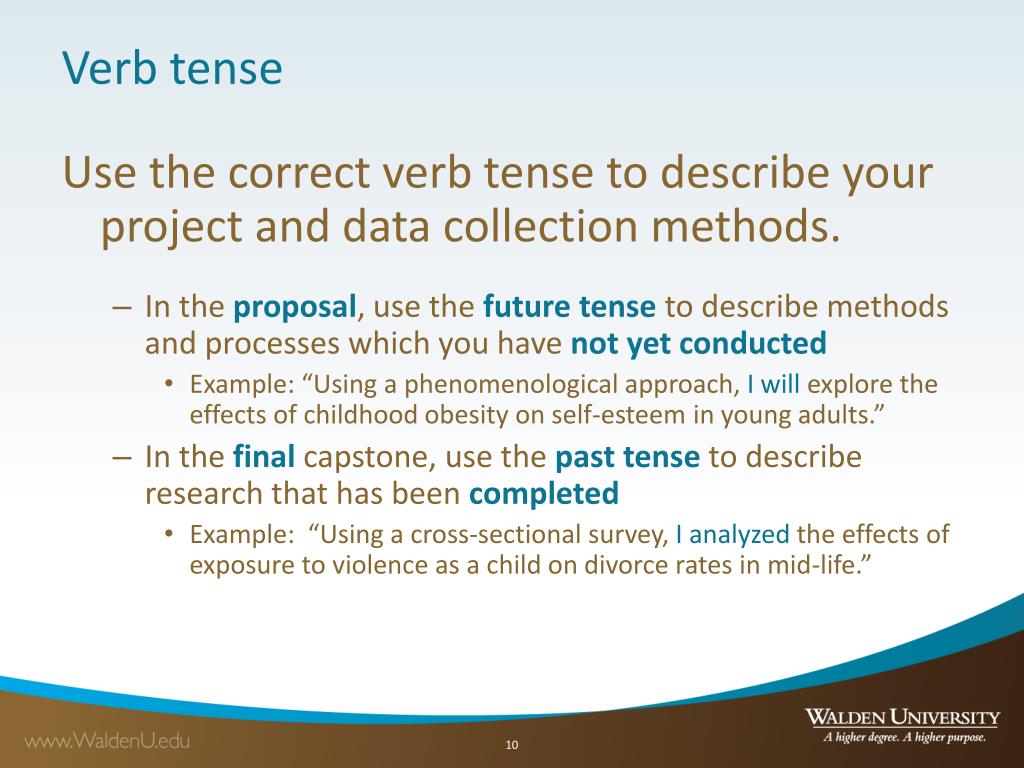 Verb tense

Use the correct verb tense to describe your project and data collection methods.

– In the proposal, use the future tense to describe methods and processes which you have not yet conducted

• Example: “Using a phenomenological approach, I will explore the effects of childhood obesity on self-esteem in young adults.”

– In the final capstone, use the past tense to describe research that has been completed

• Example: “Using a cross-sectional survey, I analyzed the effects of exposure to violence as a child on divorce rates in mid-life.”

www.WaldenU.edu

10

WALDEN UNIVERSITY
A higher degree. A higher purpose.